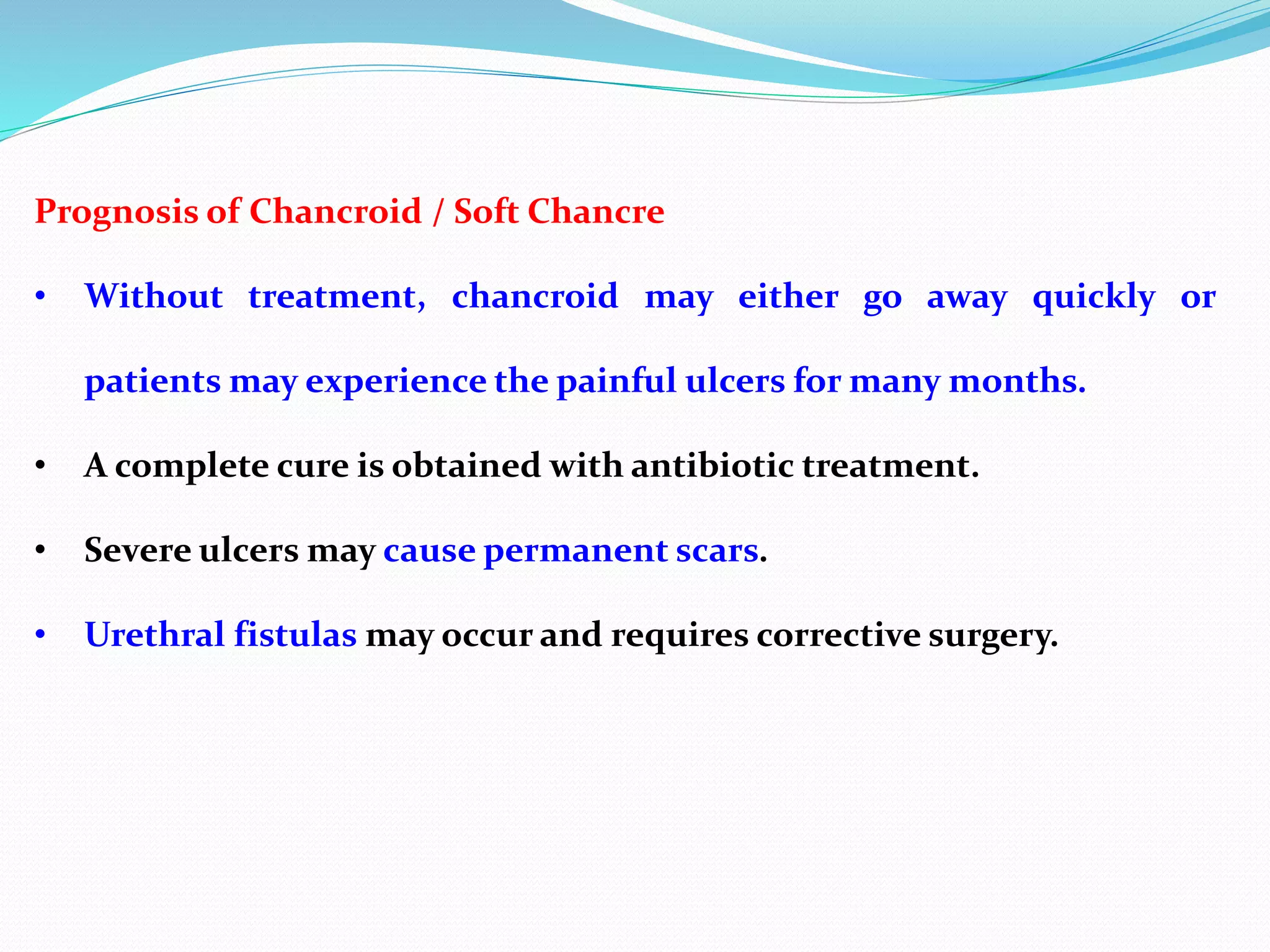 Prognosis of Chancroid / Soft Chancre

• Without treatment, chancroid may either go away quickly or patients may experience the painful ulcers for many months.

• A complete cure is obtained with antibiotic treatment.

• Severe ulcers may cause permanent scars.

• Urethral fistulas may occur and requires corrective surgery.